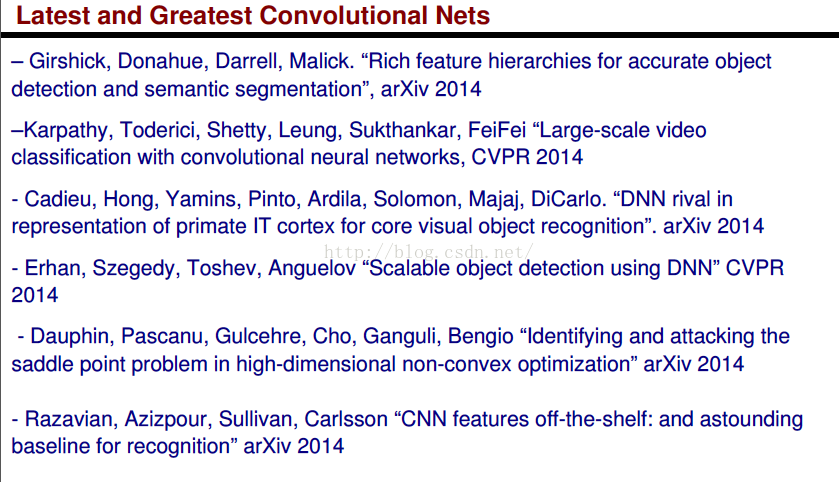 Latest and Greatest Convolutional Nets

– Girshick, Donahue, Darrell, Malick. “Rich feature hierarchies for accurate object detection and semantic segmentation”, arXiv 2014

–Karpathy, Toderici, Shetty, Leung, Sukthankar, FeiFei “Large-scale video classification with convolutional neural networks, CVPR 2014

- Cadieu, Hong, Yamins, Pinto, Ardila, Solomon, Majaj, DiCarlo. “DNN rival in representation of primate IT cortex for core visual object recognition”. arXiv 2014

http://blog.csdn.net/

- Erhan, Szegedy, Toshev, Anguelov “Scalable object detection using DNN” CVPR 2014

- Dauphin, Pascanu, Gulcehre, Cho, Ganguli, Bengio “Identifying and attacking the saddle point problem in high-dimensional non-convex optimization” arXiv 2014

- Razavian, Azizpour, Sullivan, Carlsson “CNN features off-the-shelf: and astounding baseline for recognition” arXiv 2014